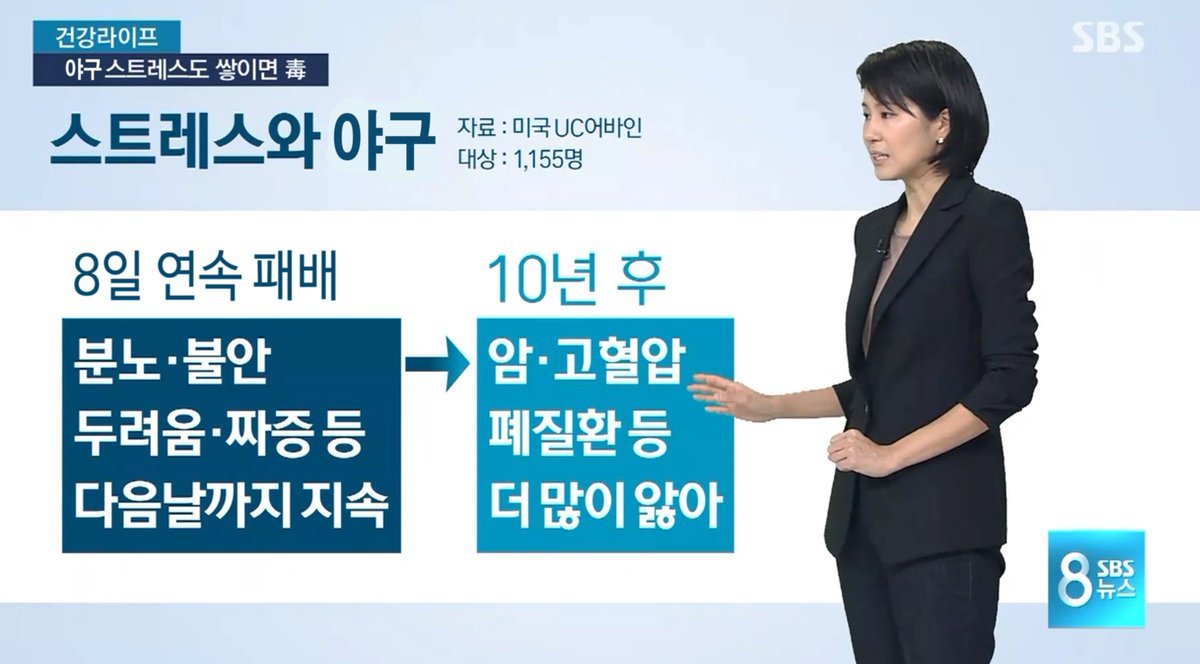 건강라이프
야구 스트레스도 쌓이면 毒

SBS

스트레스와 야구

자료 : 미국 UC어바인
대상 : 1,155명

8일 연속 패배

분노·불안
두려움·짜증 등
다음날까지 지속

10년 후

암·고혈압
폐질환 등
더 많이 앓아

8 SBS 뉴스